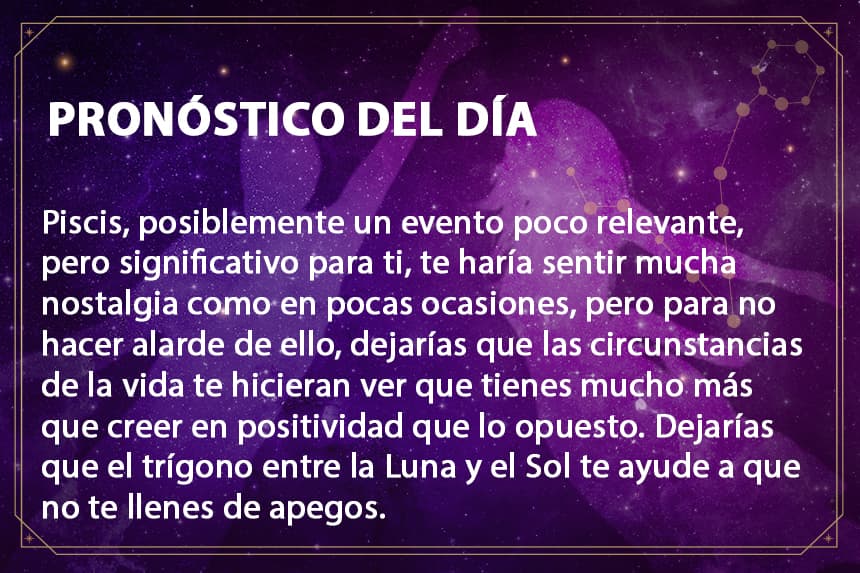 PRONÓSTICO DEL DÍA

Piscis, posiblemente un evento poco relevante, pero significativo para ti, te haría sentir mucha nostalgia como en pocas ocasiones, pero para no hacer alarde de ello, dejarías que las circunstancias de la vida te hicieran ver que tienes mucho más que creer en positividad que lo opuesto. Dejarías que el trígono entre la Luna y el Sol te ayude a que no te llenes de apegos.